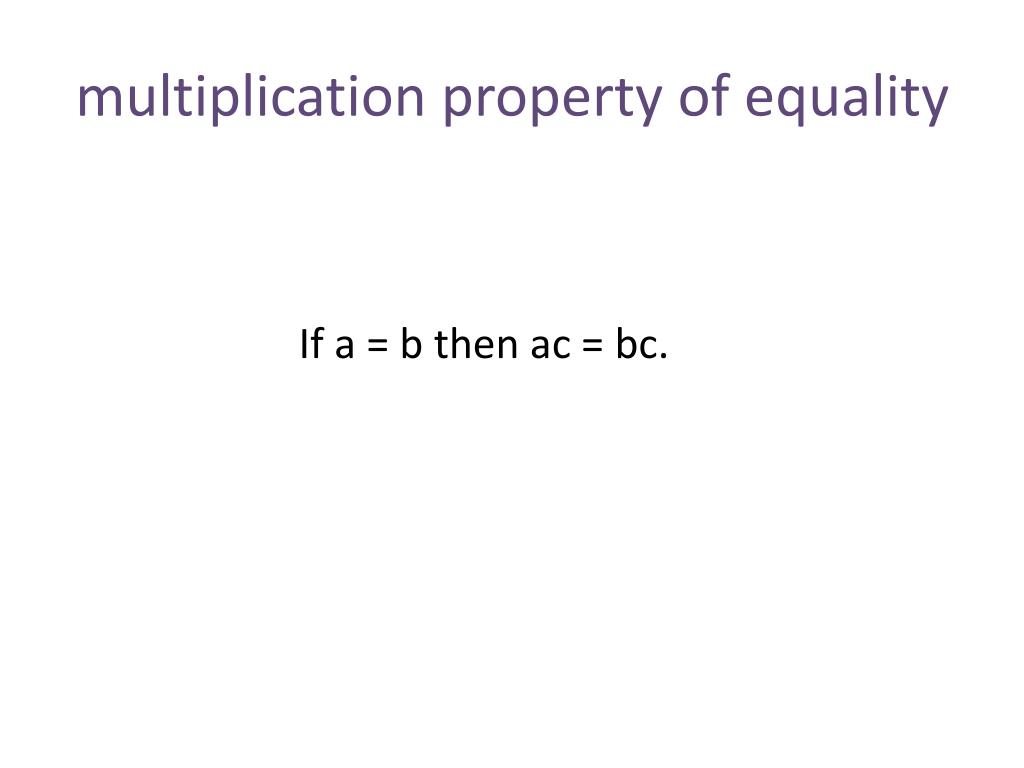 multiplication property of equality

If $a = b$ then $ac = bc$.